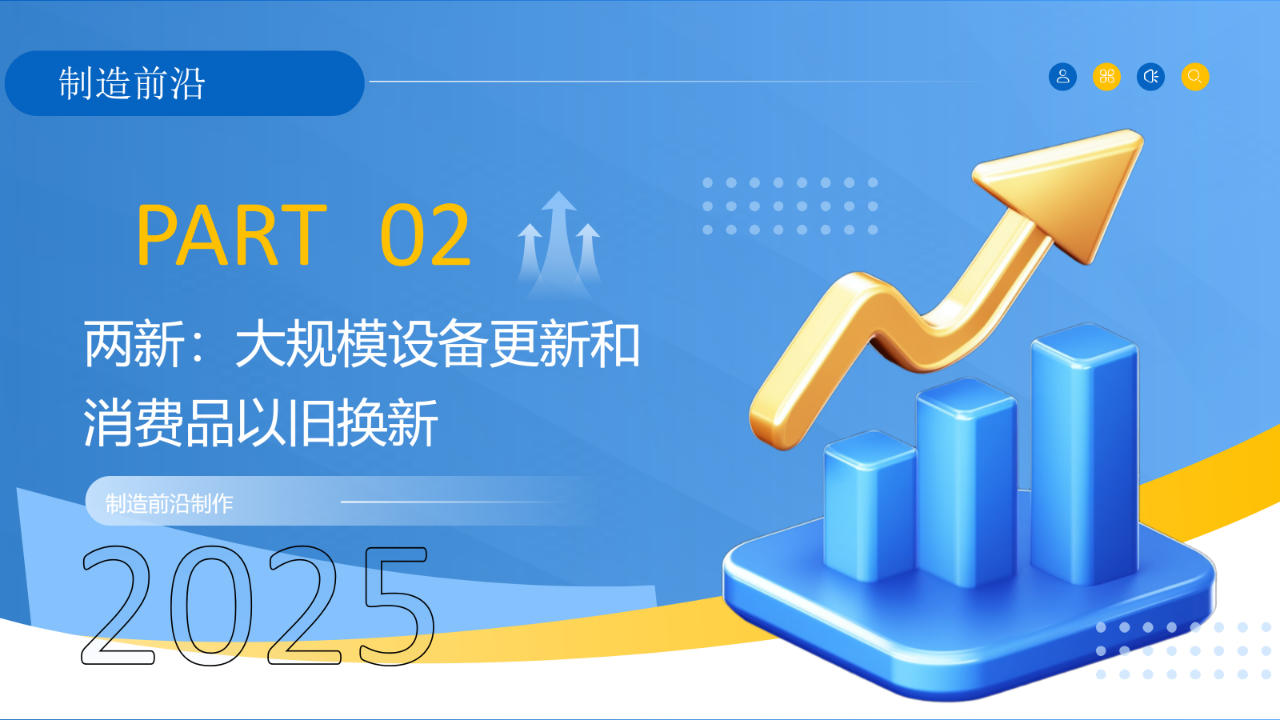 制造前沿

PART 02

两新：大规模设备更新和消费品以旧换新

制造前沿制作

2025